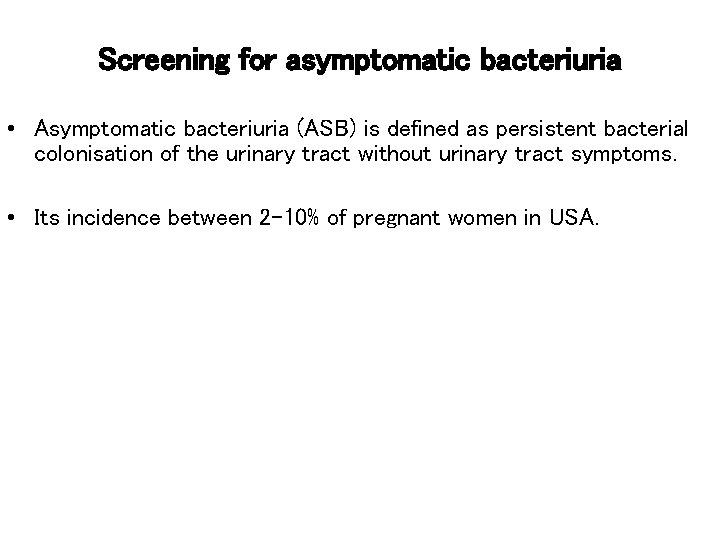 Screening for asymptomatic bacteriuria

• Asymptomatic bacteriuria (ASB) is defined as persistent bacterial colonisation of the urinary tract without urinary tract symptoms.

• Its incidence between 2-10% of pregnant women in USA.